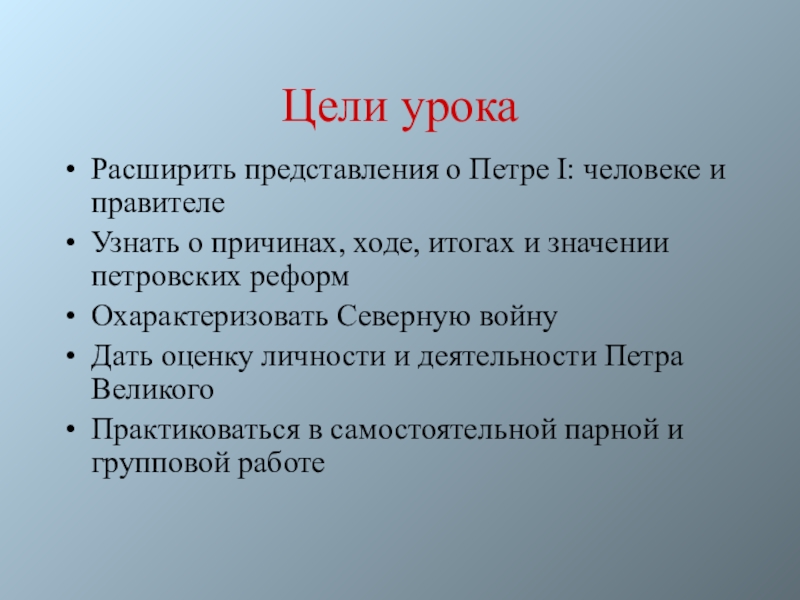 Цели урока

• Расширить представления о Петре I: человеке и правителе
• Узнать о причинах, ходе, итогах и значении петровских реформ
• Охарактеризовать Северную войну
• Дать оценку личности и деятельности Петра Великого
• Практиковаться в самостоятельной парной и групповой работе